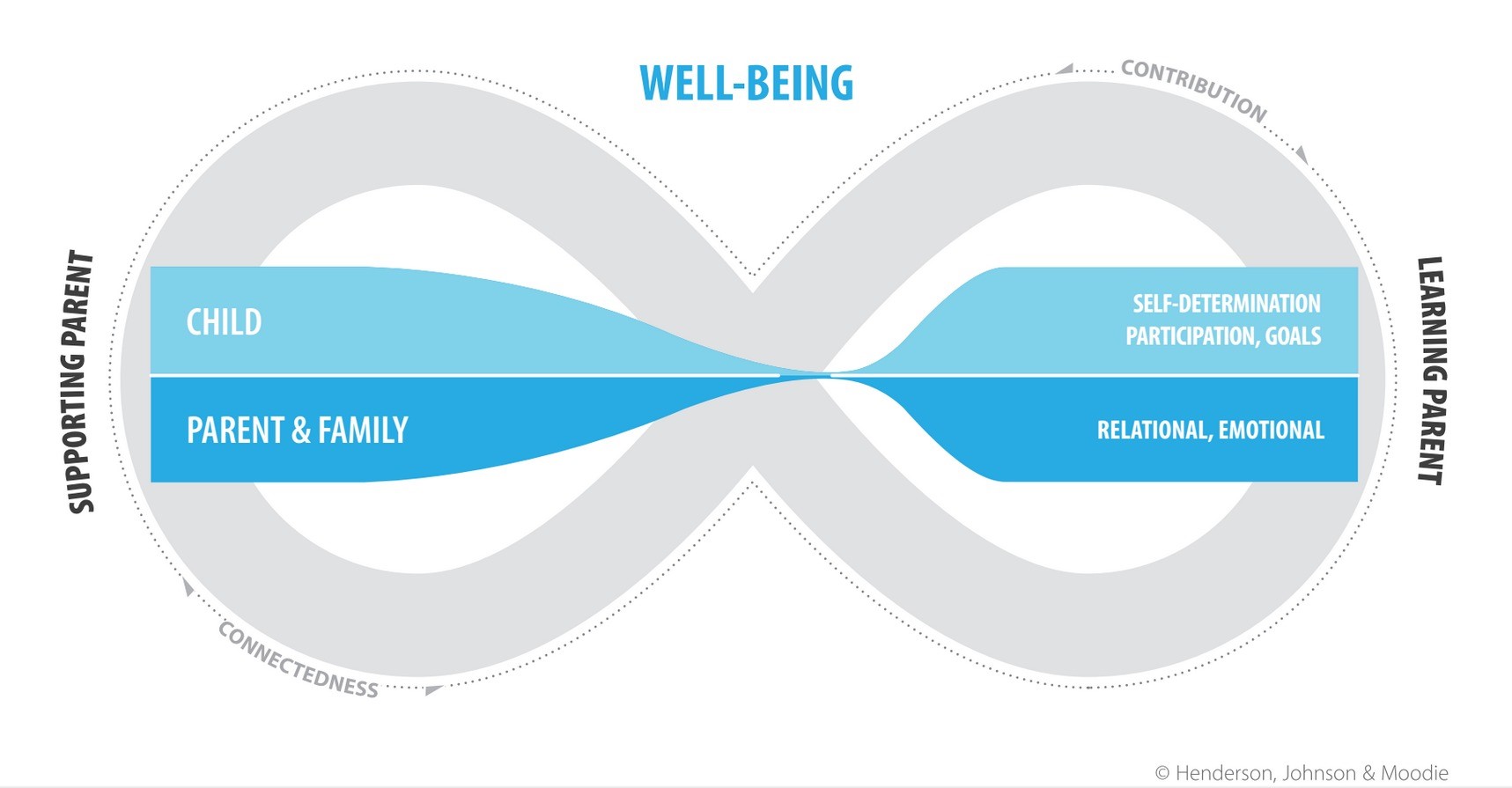 WELL-BEING

CONTRIBUTION

SUPPORTING PARENT

CHILD

PARENT & FAMILY

SELF-DETERMINATION
PARTICIPATION, GOALS

RELATIONAL, EMOTIONAL

LEARNING PARENT

CONNECTEDNESS

© Henderson, Johnson & Moodie